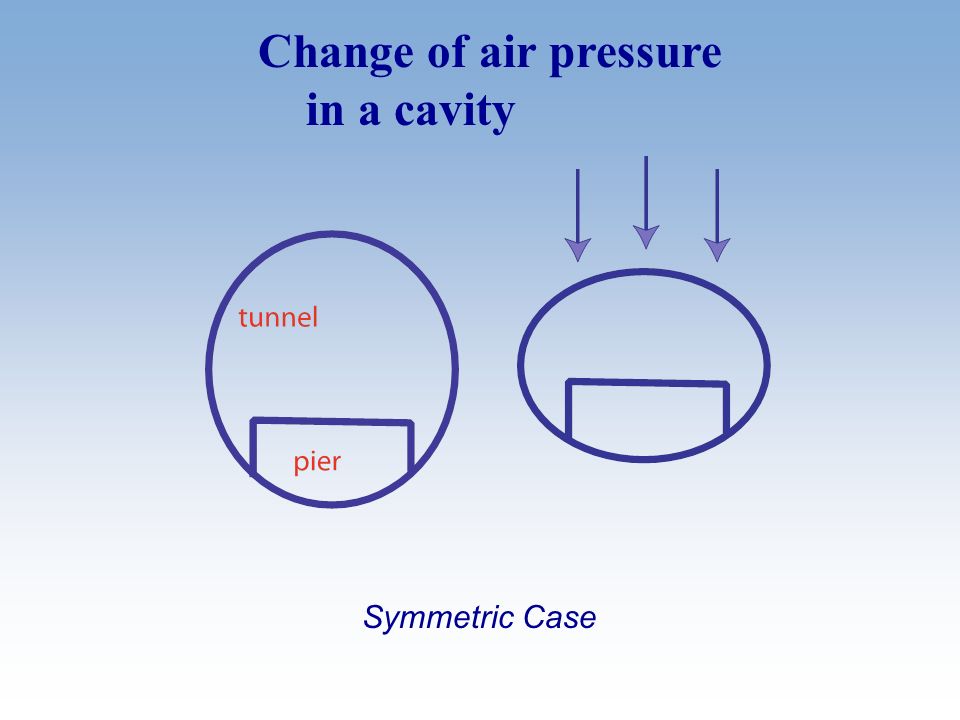 Change of air pressure in a cavity

tunnel

pier

Symmetric Case